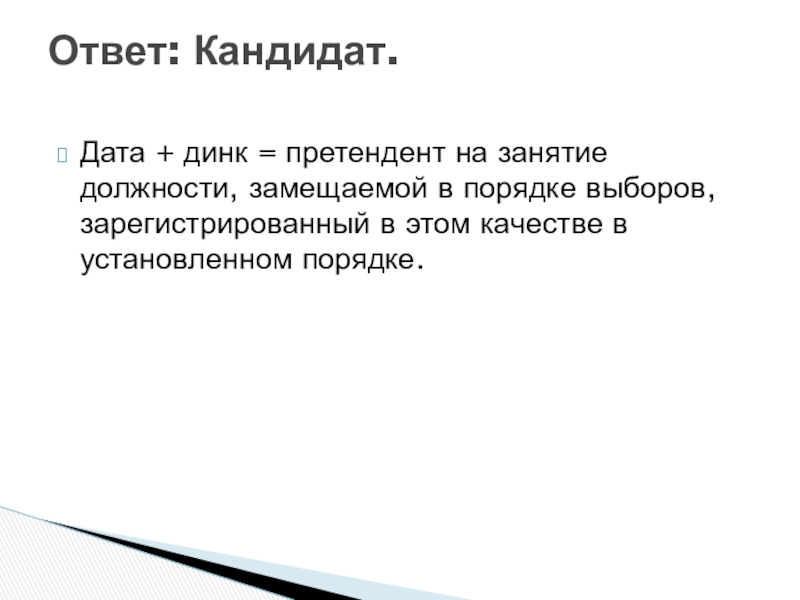 Ответ: Кандидат.

Дата + динк = претендент на занятие должности, замещаемой в порядке выборов, зарегистрированный в этом качестве в установленном порядке.